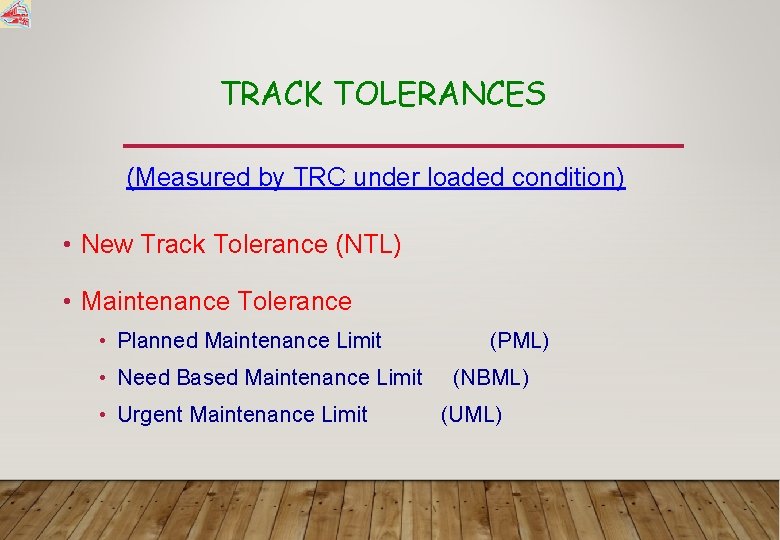 TRACK TOLERANCES

(Measured by TRC under loaded condition)

• New Track Tolerance (NTL)

• Maintenance Tolerance

• Planned Maintenance Limit (PML)

• Need Based Maintenance Limit (NBML)

• Urgent Maintenance Limit (UML)